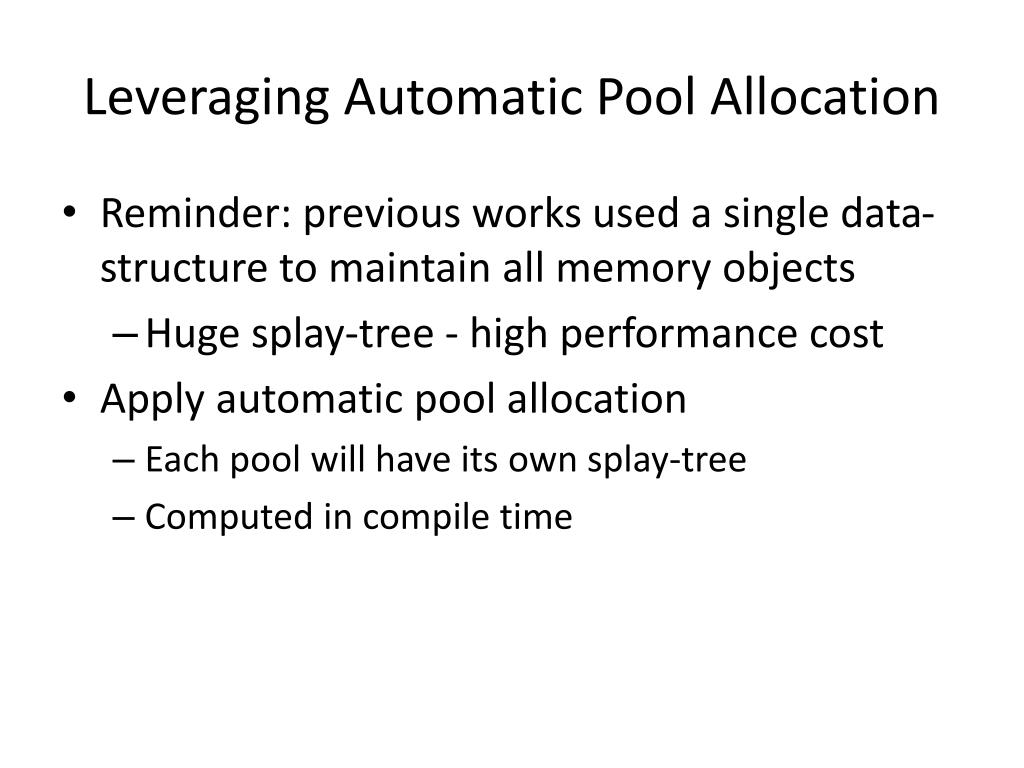 Leveraging Automatic Pool Allocation

• Reminder: previous works used a single data-structure to maintain all memory objects
– Huge splay-tree - high performance cost
• Apply automatic pool allocation
– Each pool will have its own splay-tree
– Computed in compile time